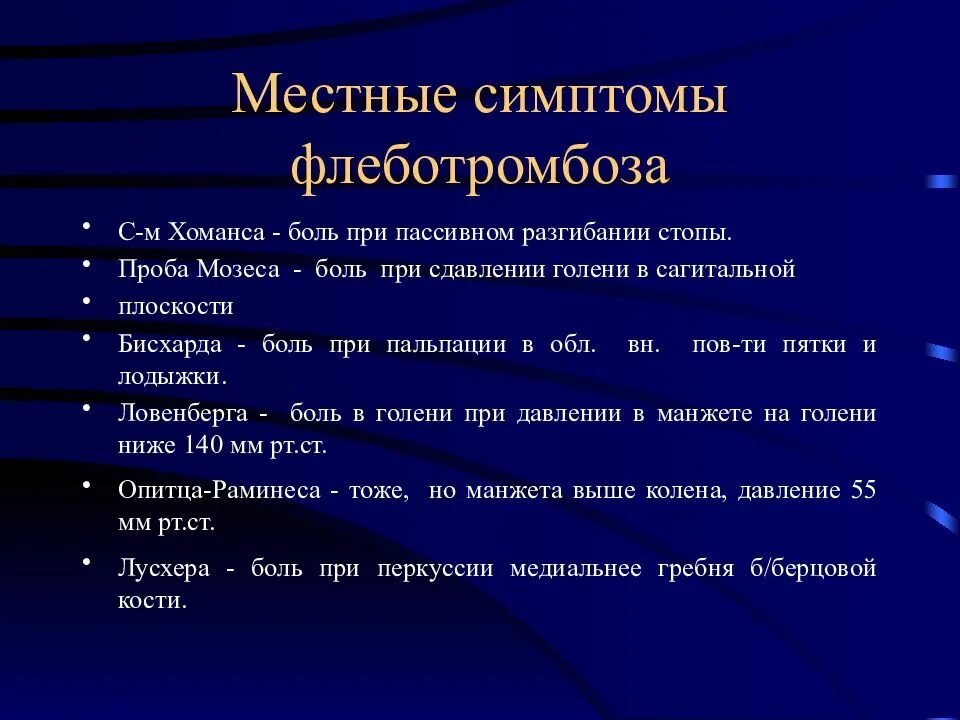 Местные симптомы флеботромбоза

• С-м Хоманса - боль при пассивном разгибании стопы.
• Проба Мозеса - боль при сдавлении голени в сагитальной
• плоскости
• Бисхарда - боль при пальпации в обл. вн. пов-ти пятки и лодыжки.
• Ловенберга - боль в голени при давлении в манжете на голени ниже 140 мм рт.ст.
• Опитца-Раминеса - тоже, но манжета выше колена, давление 55 мм рт.ст.
• Лусхера - боль при перкуссии медиальнее гребня б/берцовой кости.